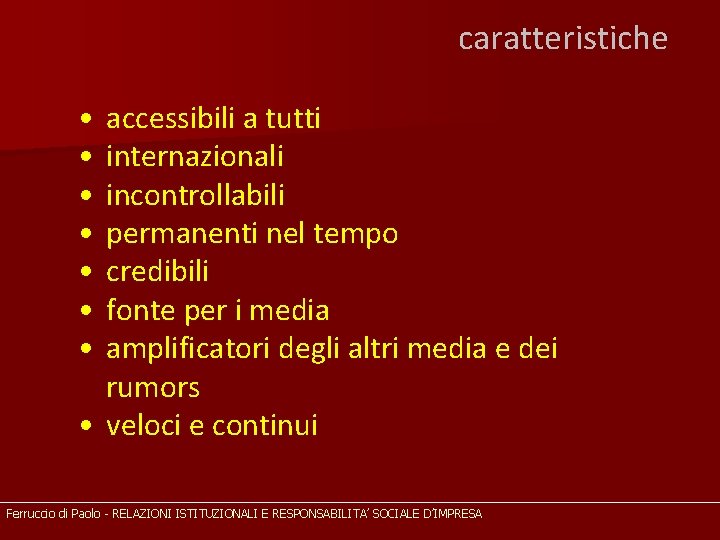 caratteristiche

• accessibili a tutti
• internazionali
• incontrollabili
• permanenti nel tempo
• credibili
• fonte per i media
• amplificatori degli altri media e dei rumors
• veloci e continui

Ferruccio di Paolo - RELAZIONI ISTITUZIONALI E RESPONSABILITA' SOCIALE D'IMPRESA